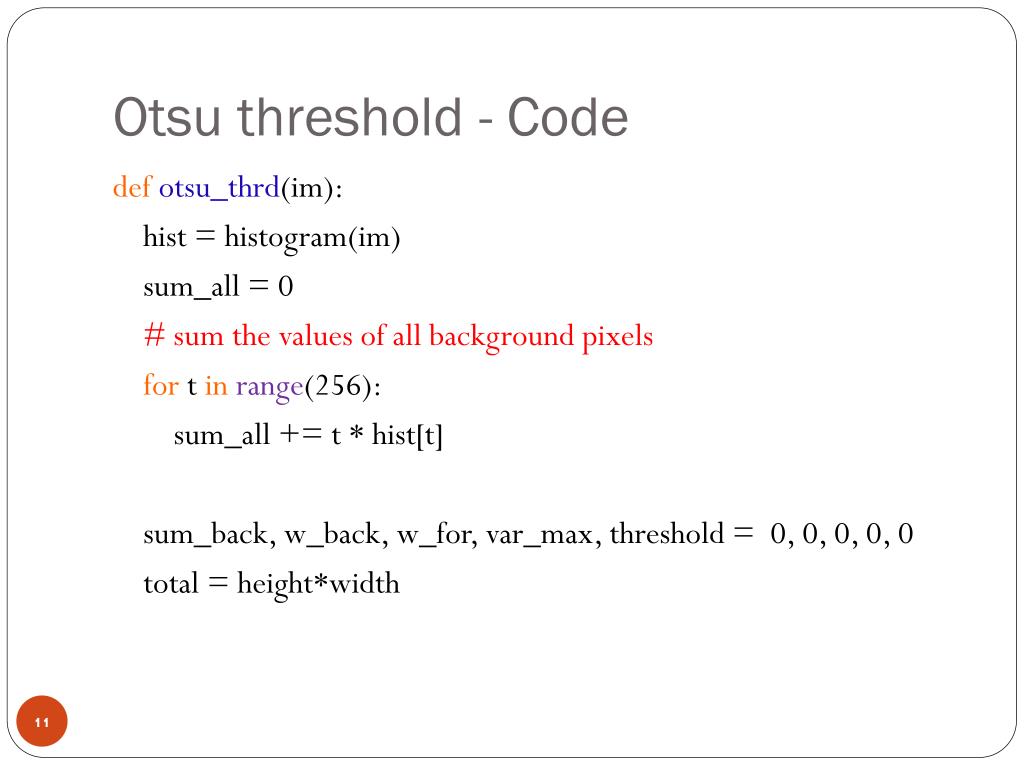 Otsu threshold - Code

def otsu_thrd(im):
    hist = histogram(im)
    sum_all = 0
    # sum the values of all background pixels
    for t in range(256):
        sum_all += t * hist[t]

    sum_back, w_back, w_for, var_max, threshold = 0, 0, 0, 0, 0
    total = height*width

11